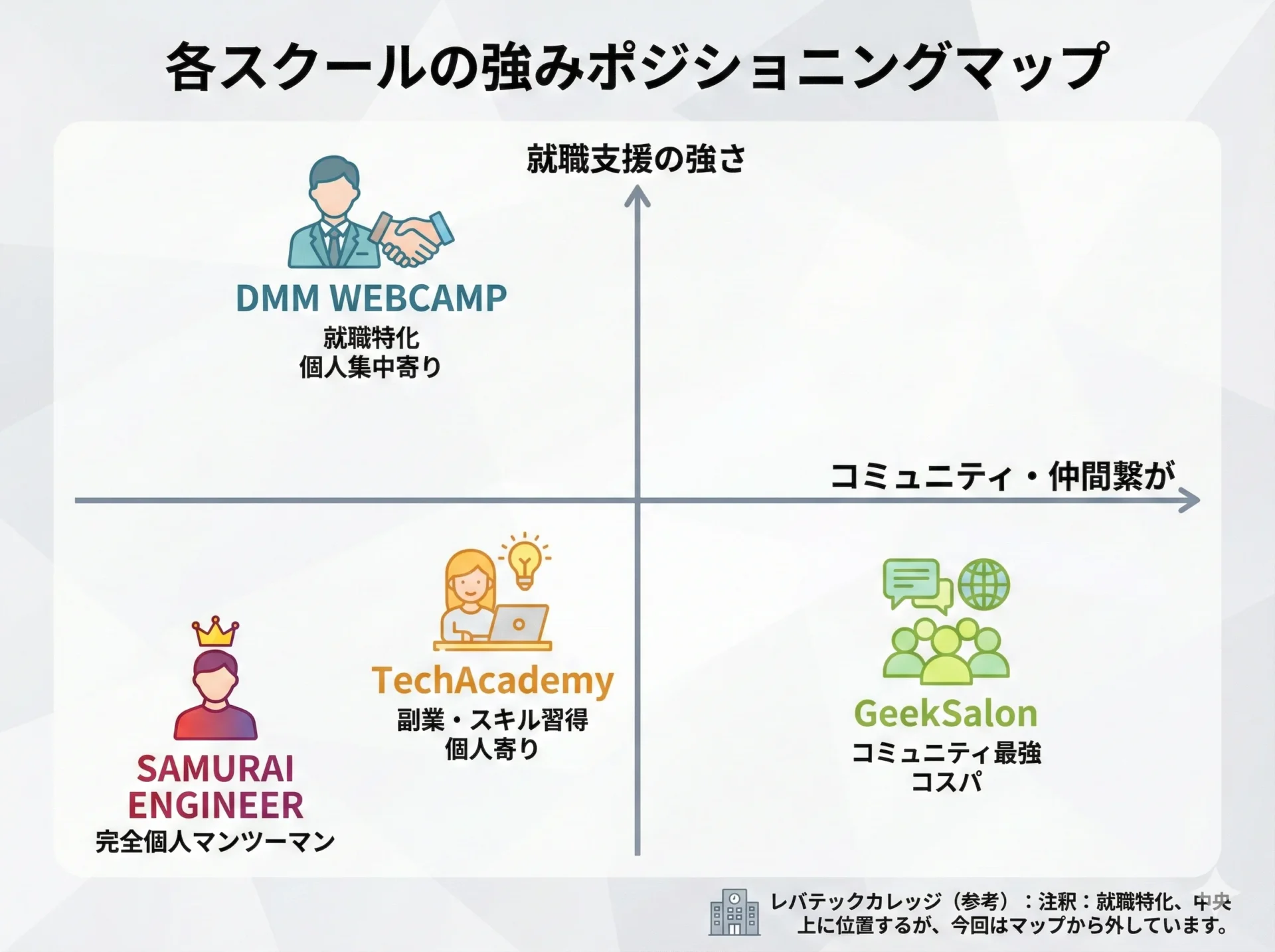 各スクールの強みポジショニングマップ

就職支援の強さ

DMM WEBCAMP
就職特化
個人集中寄り

コミュニティ・仲間繋が

TechAcademy
副業・スキル習得
個人寄り

GeekSalon
コミュニティ最強
コスパ

SAMURAI ENGINEER
完全個人マンツーマン

レバテックカレッジ（参考）：注釈：就職特化、中央上に位置するが、今回はマップから外しています。